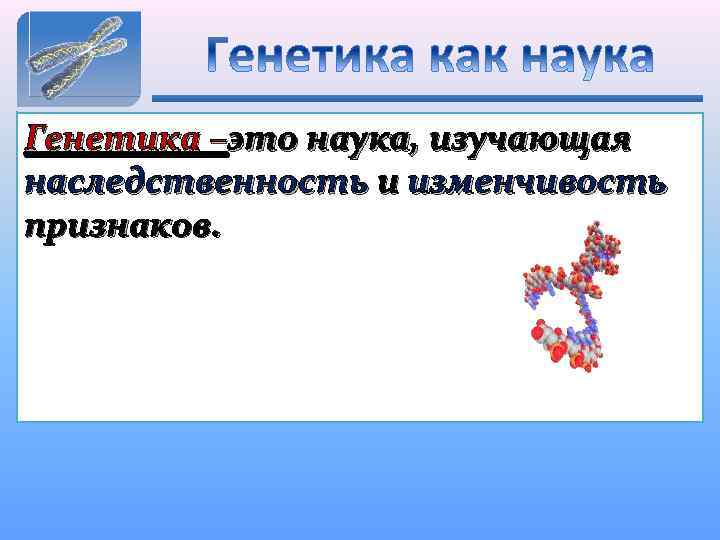 Генетика как наука

Генетика –это наука, изучающая наследственность и изменчивость признаков.